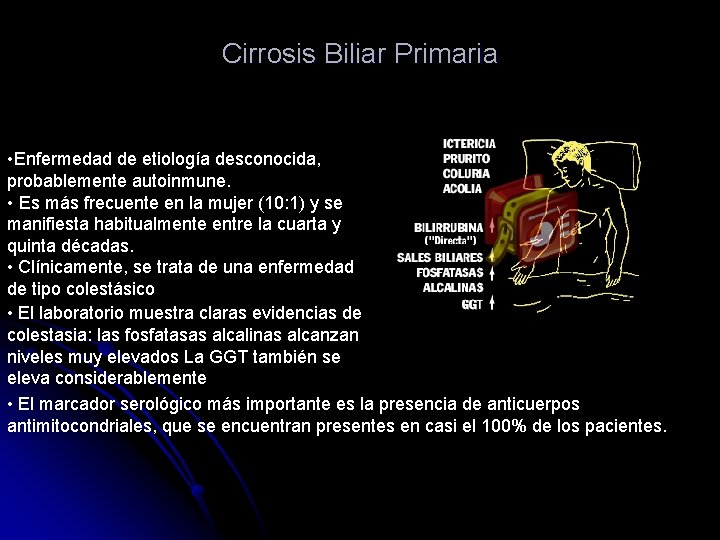 Cirrosis Biliar Primaria

•Enfermedad de etiología desconocida, probablemente autoinmune.
• Es más frecuente en la mujer (10:1) y se manifiesta habitualmente entre la cuarta y quinta décadas.
• Clínicamente, se trata de una enfermedad de tipo colestásico
• El laboratorio muestra claras evidencias de colestasia: las fosfatasas alcalinas alcanzan niveles muy elevados La GGT también se eleva considerablemente
• El marcador serológico más importante es la presencia de anticuerpos antimitocondriales, que se encuentran presentes en casi el 100% de los pacientes.

ICTERICIA
PRURITO
COLURIA
ACOLIA
BILIRRUBINA ("Directa")
SALES BILIARES
FOSFATASAS ALCALINAS
GGT